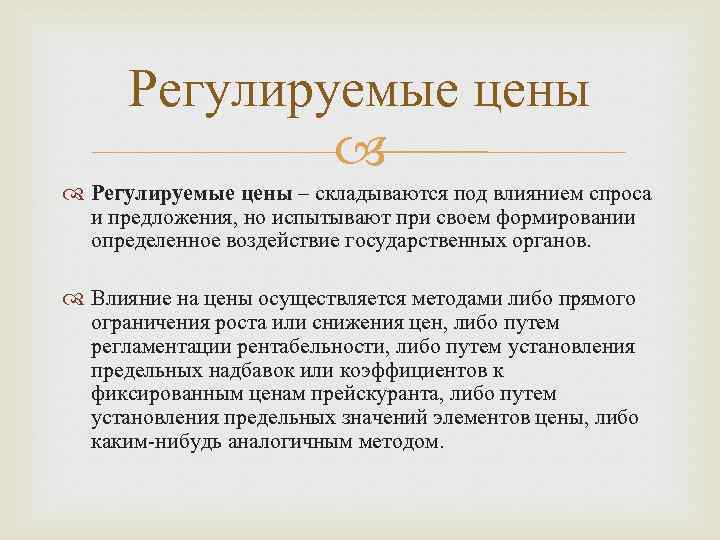 Регулируемые цены

Регулируемые цены – складываются под влиянием спроса и предложения, но испытывают при своем формировании определенное воздействие государственных органов.

Влияние на цены осуществляется методами либо прямого ограничения роста или снижения цен, либо путем регламентации рентабельности, либо путем установления предельных надбавок или коэффициентов к фиксированным ценам прейскуранта, либо путем установления предельных значений элементов цены, либо каким-нибудь аналогичным методом.